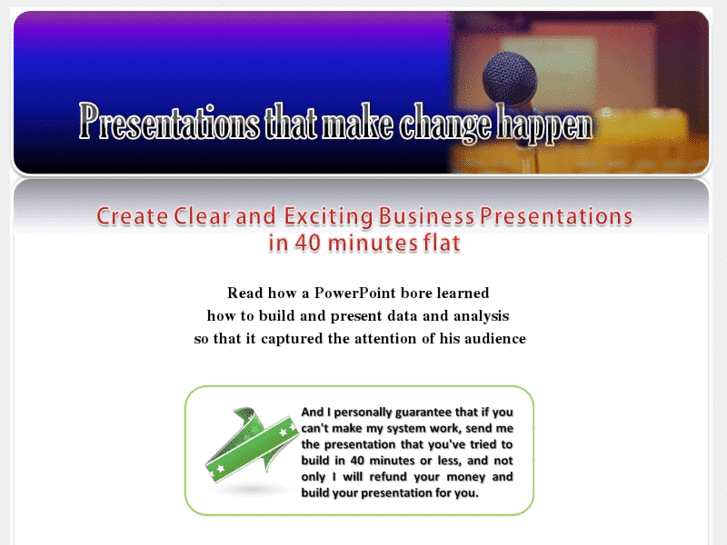 Presentations that make change happen

Create Clear and Exciting Business Presentations in 40 minutes flat

Read how a PowerPoint bore learned how to build and present data and analysis so that it captured the attention of his audience

And I personally guarantee that if you can't make my system work, send me the presentation that you've tried to build in 40 minutes or less, and not only I will refund your money and build your presentation for you.